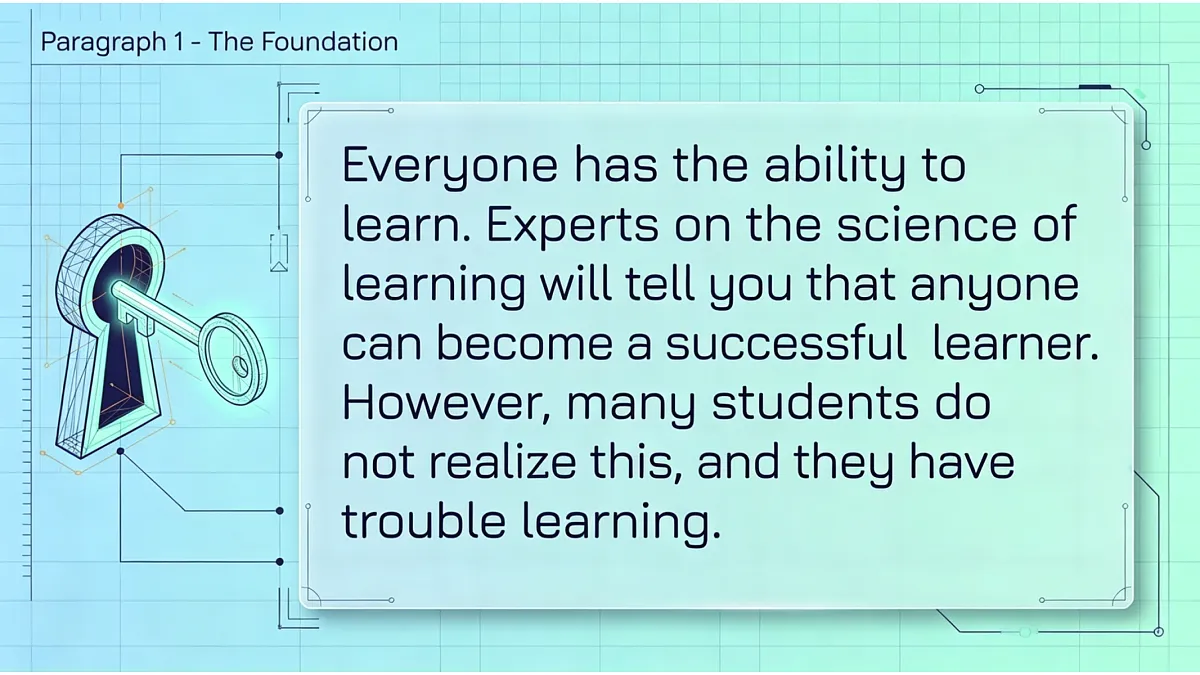 Paragraph 1 - The Foundation

Everyone has the ability to learn. Experts on the science of learning will tell you that anyone can become a successful  learner. However, many students do not realize this, and they have trouble learning.